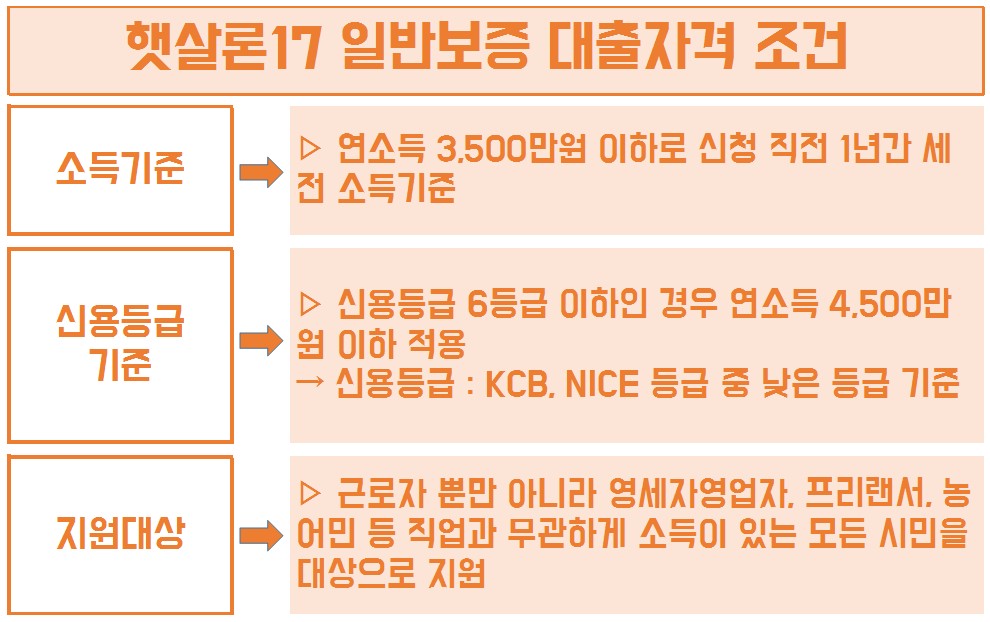 햇살론17 일반보증 대출자격 조건

소득기준

▷ 연소득 3,500만원 이하로 신청 직전 1년간 세전 소득기준

신용등급 기준

▷ 신용등급 6등급 이하인 경우 연소득 4,500만원 이하 적용
→ 신용등급 : KCB, NICE 등급 중 낮은 등급 기준

지원대상

▷ 근로자 뿐만 아니라 영세자영업자, 프리랜서, 농어민 등 직업과 무관하게 소득이 있는 모든 시민을 대상으로 지원